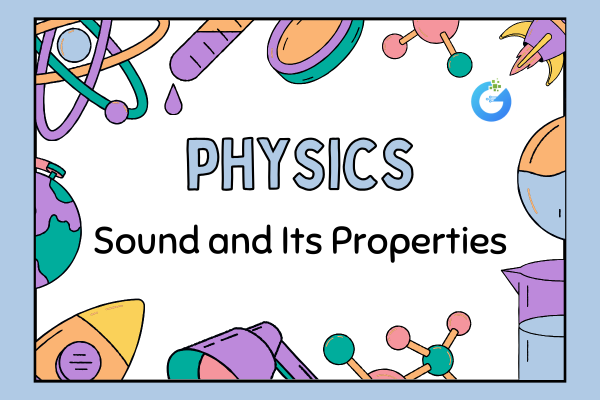 PHYSICS

Sound and Its Properties